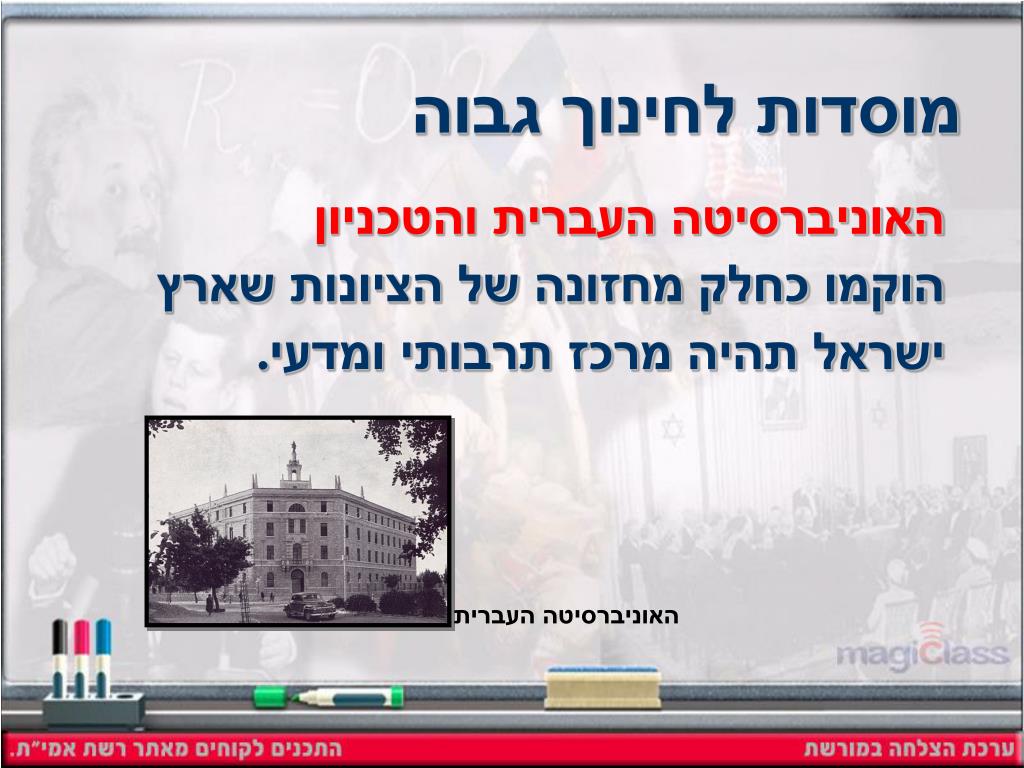 מוסדות לחינוך גבוה

האוניברסיטה העברית והטכניון

הוקמו כחלק מחזונה של הציונות שארץ ישראל תהיה מרכז תרבותי ומדעי.

האוניברסיטה העברית

magiClass

ערכת הצלחה במורשת

התכנים לקוחים מאתר רשת אמי"ת.